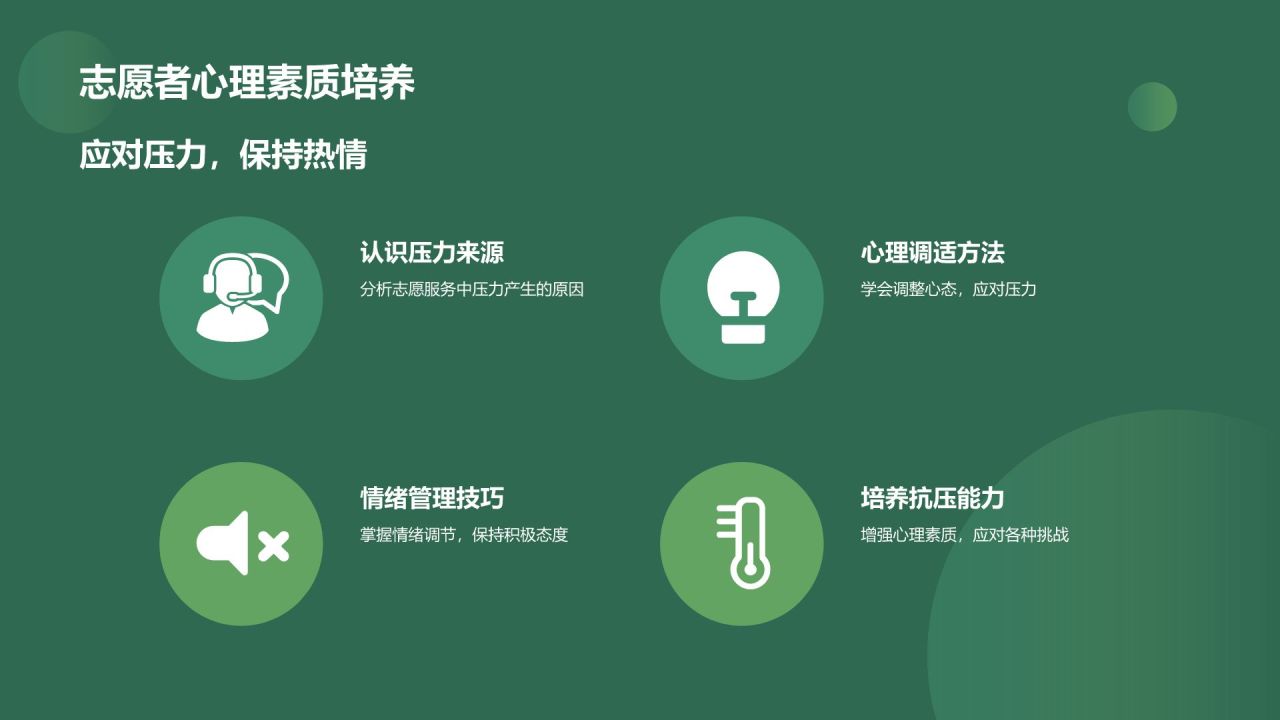 志愿者心理素质培养

应对压力，保持热情

认识压力来源

分析志愿服务中压力产生的原因

心理调适方法

学会调整心态，应对压力

情绪管理技巧

掌握情绪调节，保持积极态度

培养抗压能力

增强心理素质，应对各种挑战